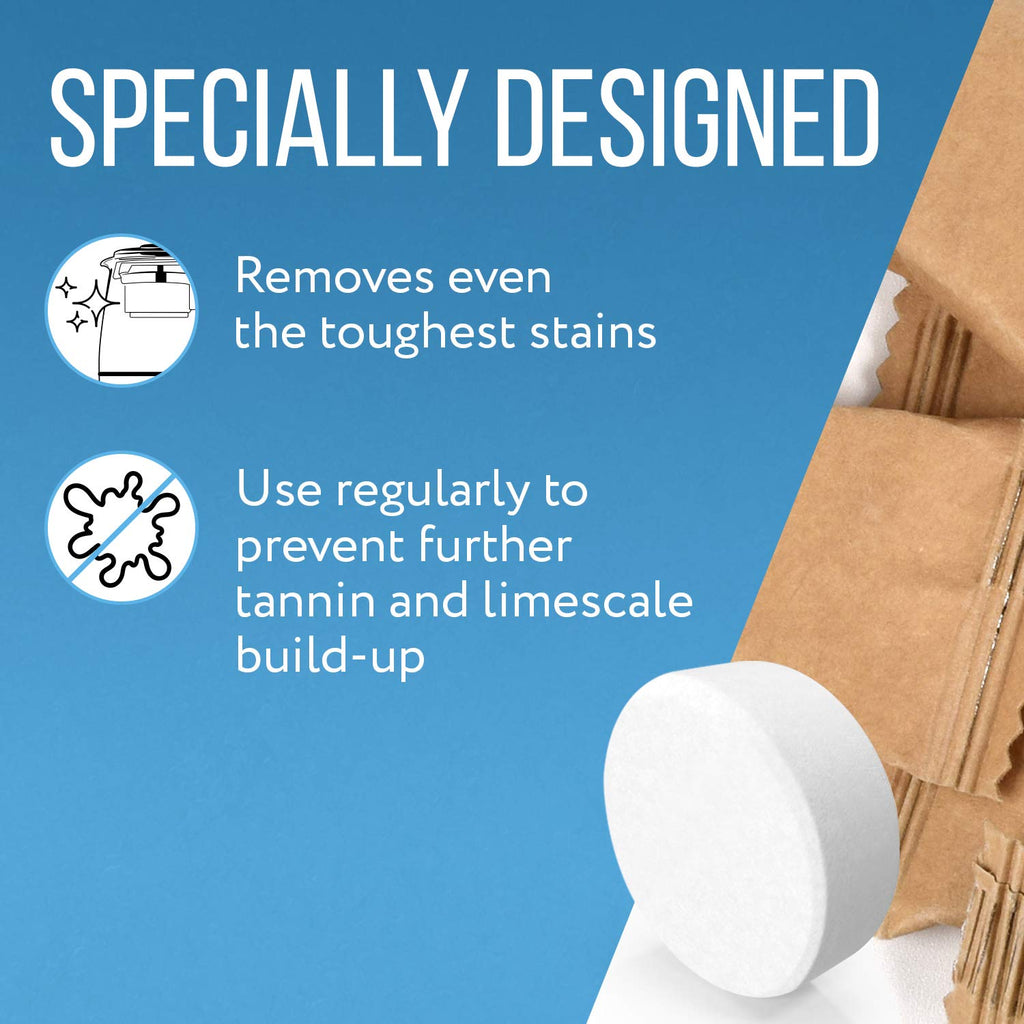 SPECIALLY DESIGNED

Removes even the toughest stains

Use regularly to prevent further tannin and limescale build-up